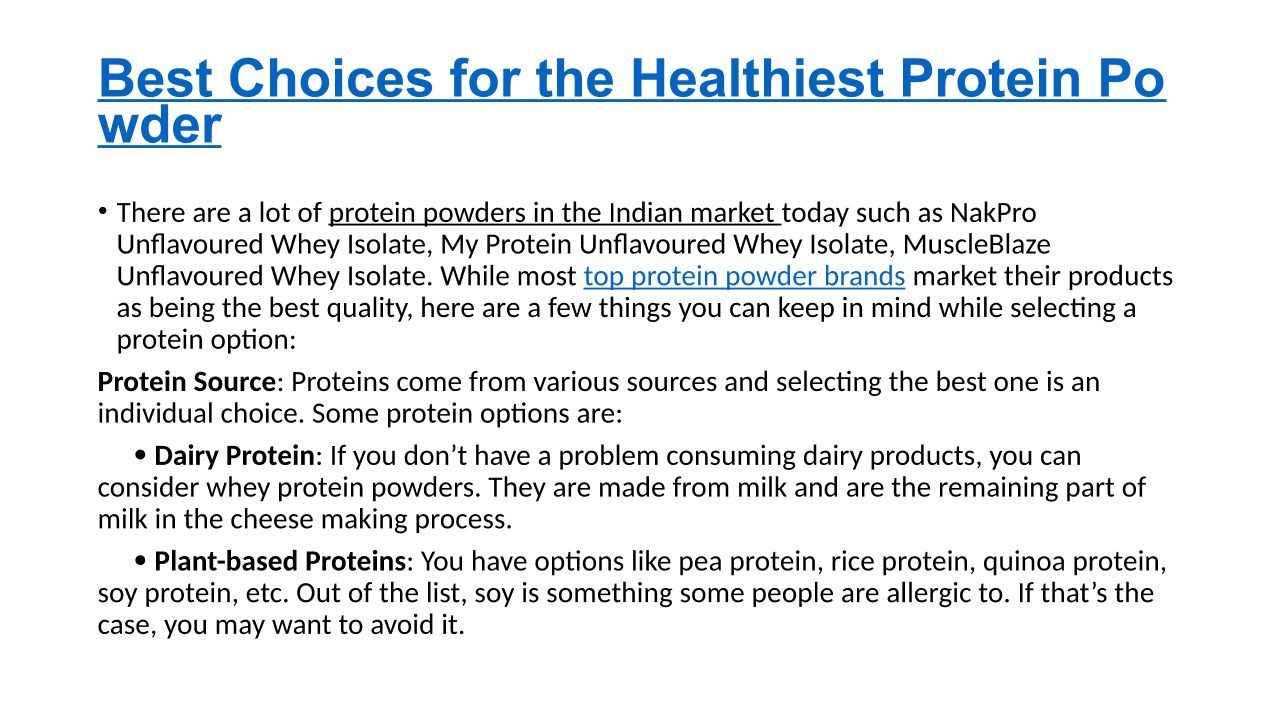 Best Choices for the Healthiest Protein Powder

• There are a lot of protein powders in the Indian market today such as NakPro Unflavoured Whey Isolate, My Protein Unflavoured Whey Isolate, MuscleBlaze Unflavoured Whey Isolate. While most top protein powder brands market their products as being the best quality, here are a few things you can keep in mind while selecting a protein option:

Protein Source: Proteins come from various sources and selecting the best one is an individual choice. Some protein options are:

• Dairy Protein: If you don’t have a problem consuming dairy products, you can consider whey protein powders. They are made from milk and are the remaining part of milk in the cheese making process.

• Plant-based Proteins: You have options like pea protein, rice protein, quinoa protein, soy protein, etc. Out of the list, soy is something some people are allergic to. If that’s the case, you may want to avoid it.